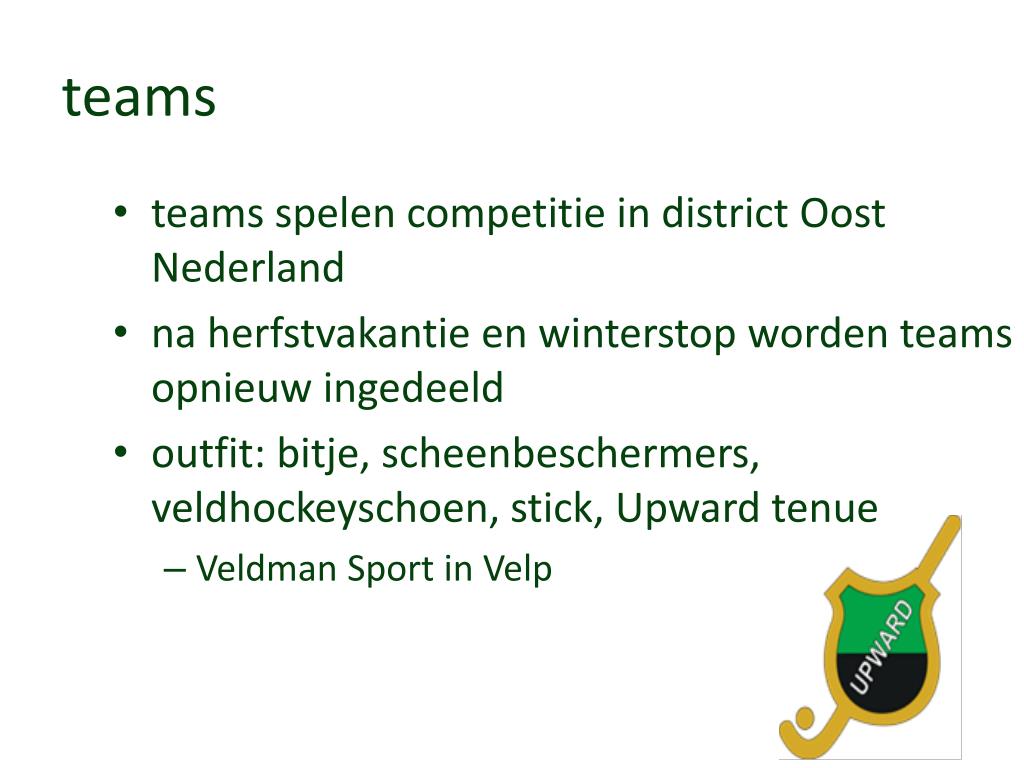 teams

• teams spelen competitie in district Oost Nederland
• na herfstvakantie en winterstop worden teams opnieuw ingedeeld
• outfit: bitje, scheenbeschermers, veldhockeyschoen, stick, Upward tenue
– Veldman Sport in Velp

UPWARD